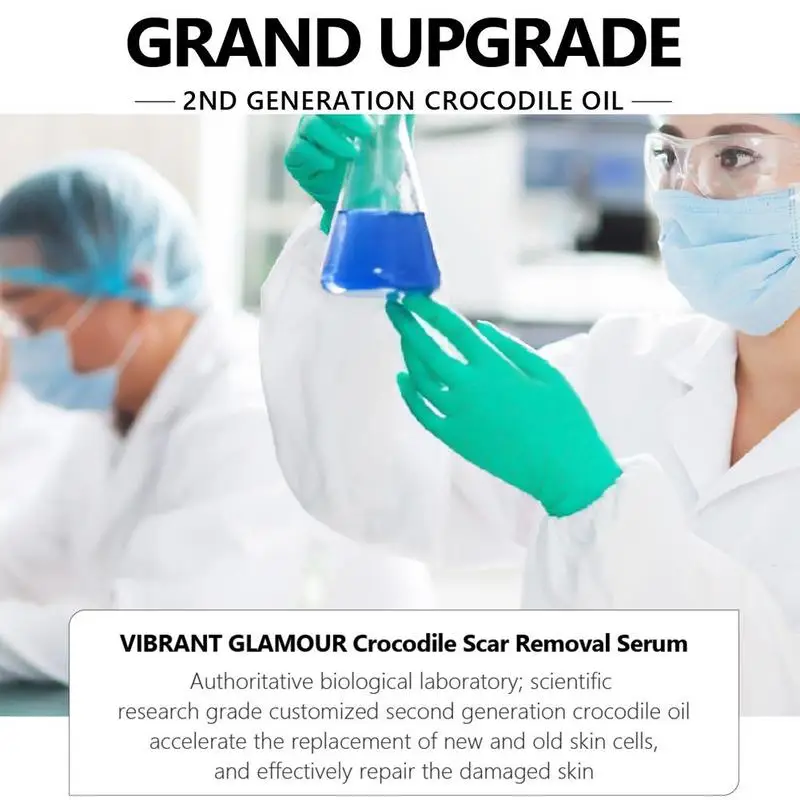 GRAND UPGRADE

— 2ND GENERATION CROCODILE OIL —

VIBRANT GLAMOUR Crocodile Scar Removal Serum

Authoritative biological laboratory; scientific research grade customized second generation crocodile oil accelerate the replacement of new and old skin cells, and effectively repair the damaged skin